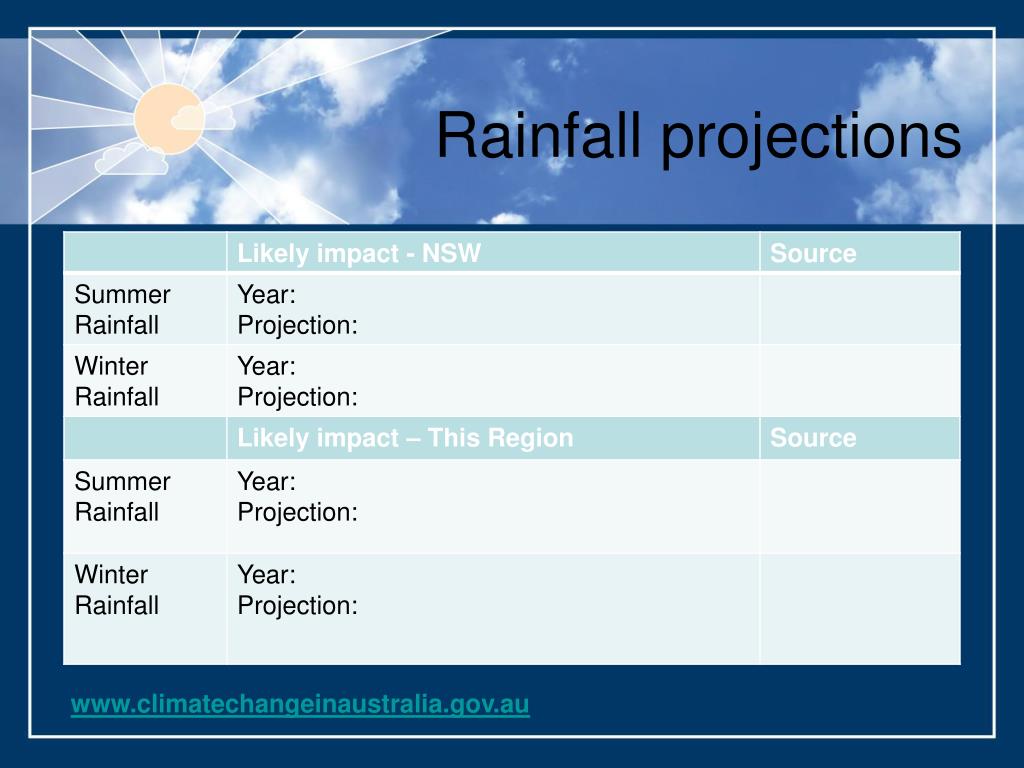 Rainfall projections

| | Likely impact - NSW | Source |
|---|---|---|
| Summer Rainfall | Year: Projection: | |
| Winter Rainfall | Year: Projection: | |
| | Likely impact – This Region | Source |
| Summer Rainfall | Year: Projection: | |
| Winter Rainfall | Year: Projection: | |

www.climatechangeinaustralia.gov.au